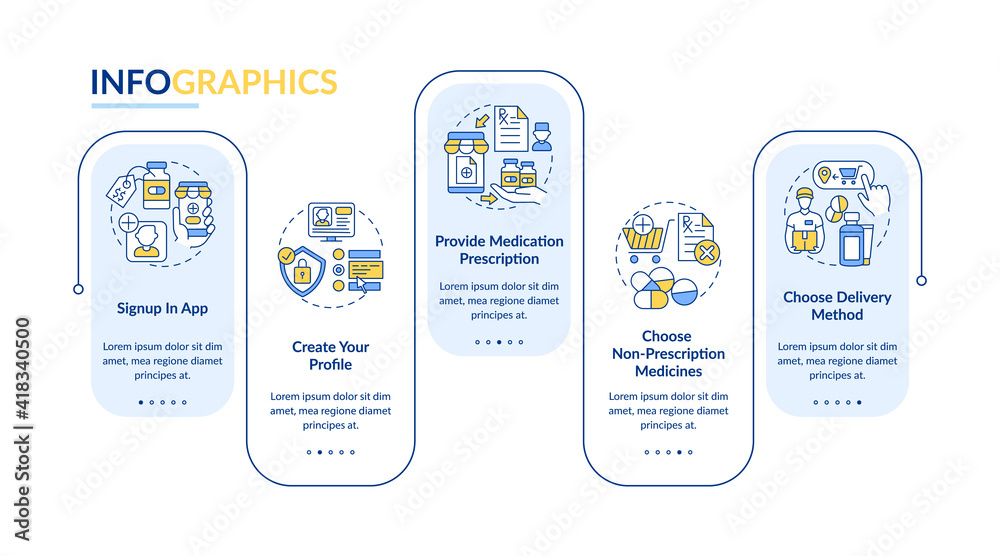 INFOGRAPHICS

Signup In App

Lorem ipsum dolor sit dim amet, mea regione diamet principes at.

Create Your Profile

Lorem ipsum dolor sit dim amet, mea regione diamet principes at.

Provide Medication Prescription

Lorem ipsum dolor sit dim amet, mea regione diamet principes at.

Choose Non-Prescription Medicines

Lorem ipsum dolor sit dim amet, mea regione diamet principes at.

Choose Delivery Method

Lorem ipsum dolor sit dim amet, mea regione diamet principes at.

Adobe Stock | #418340500